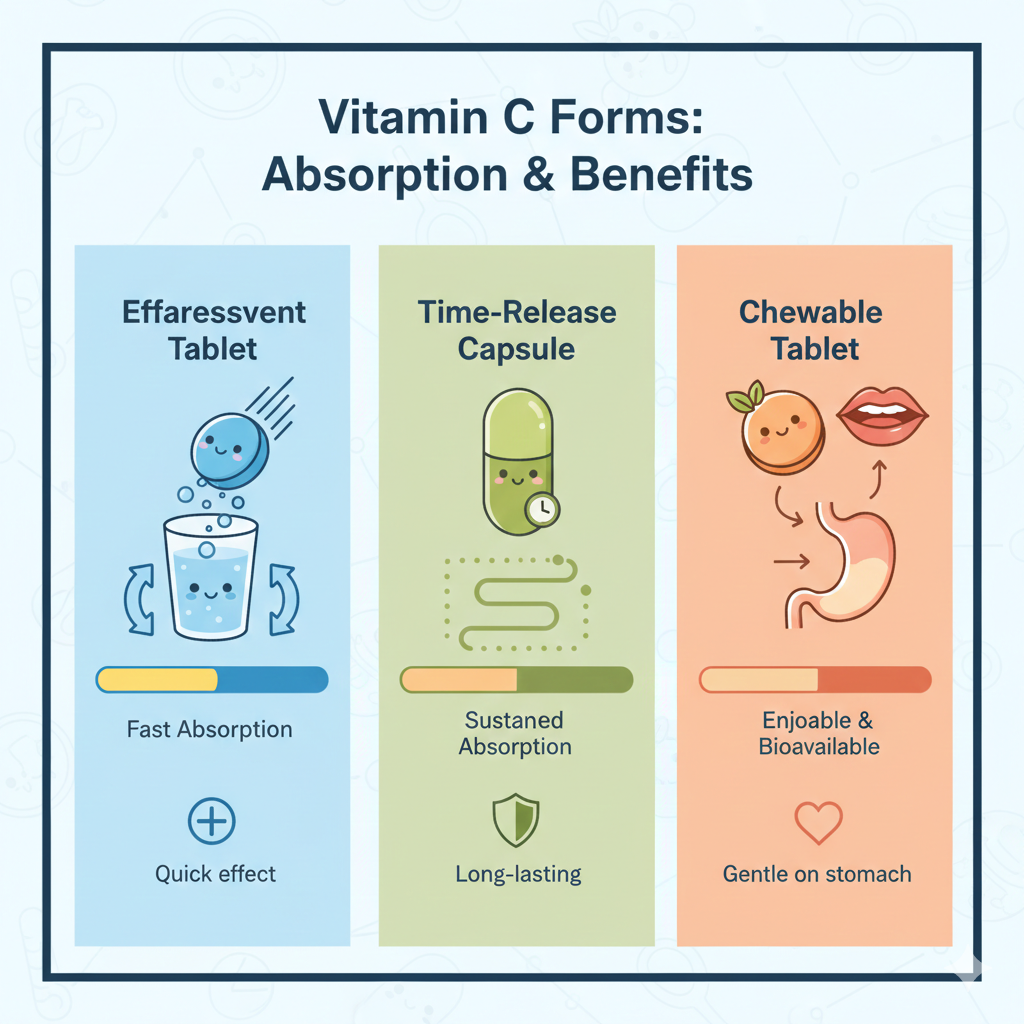 Vitamin C Forms: Absorption & Benefits

Effaressvent Tablet

Fast Absorption

Quick effect

Time-Release Capsule

Sustaned Absorption

Long-lasting

Chewable Tablet

Enjoable & Bioavailable

Gentle on stomach